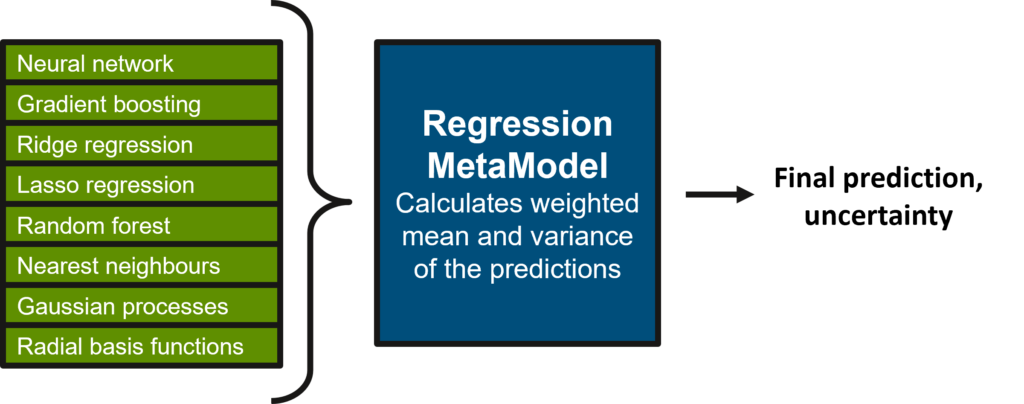 Neural network
Gradient boosting
Ridge regression
Lasso regression
Random forest
Nearest neighbours
Gaussian processes
Radial basis functions

Regression MetaModel
Calculates weighted mean and variance of the predictions

Final prediction, uncertainty